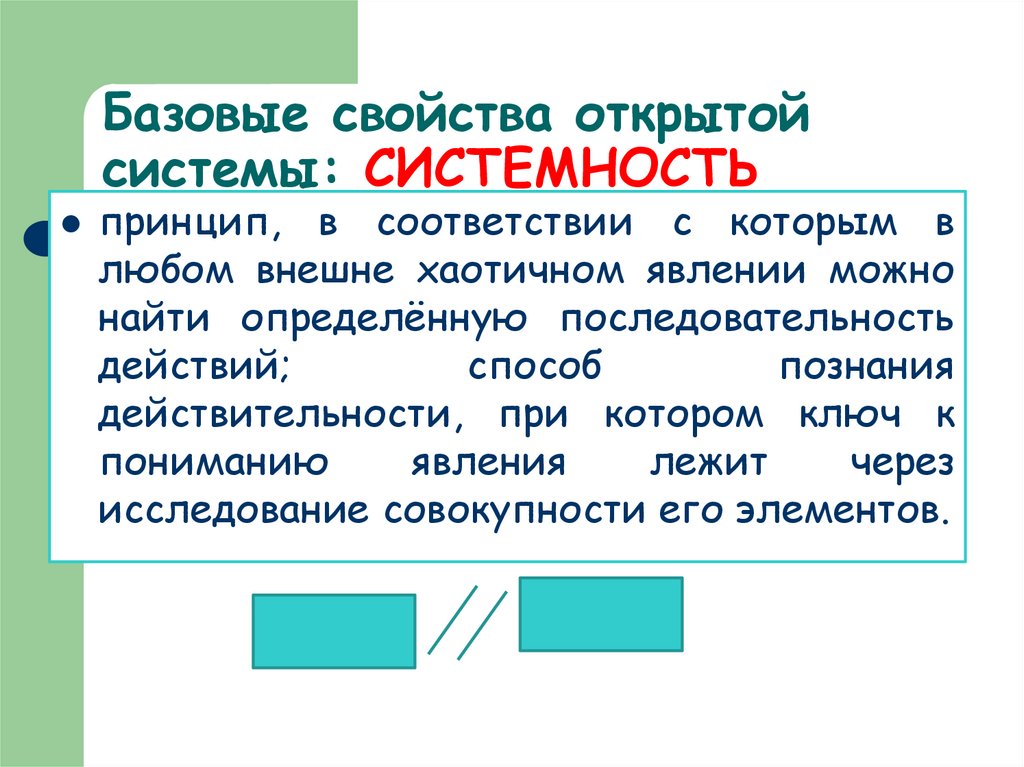 Базовые свойства открытой системы: СИСТЕМНОСТЬ

● принцип, в соответствии с которым в любом внешне хаотичном явлении можно найти определённую последовательность действий; способ познания действительности, при котором ключ к пониманию явления лежит через исследование совокупности его элементов.